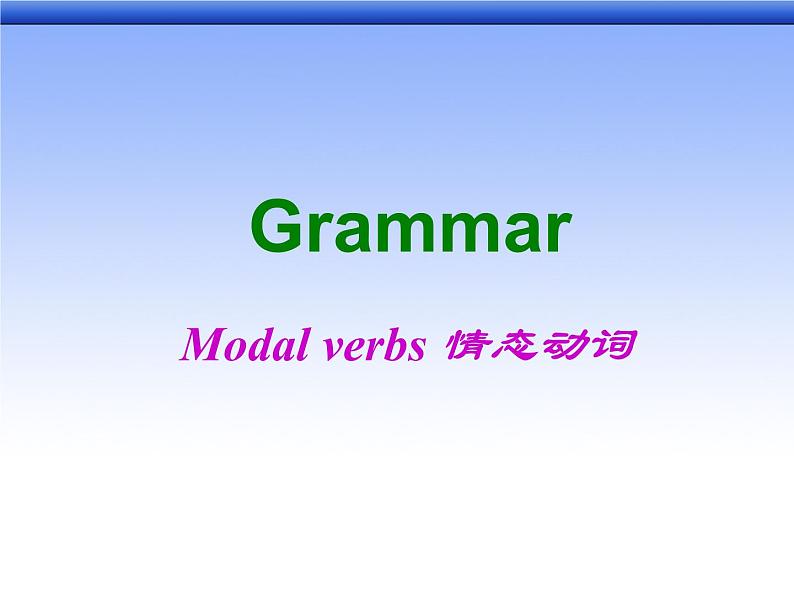 Grammar

Modal verbs 情态动词